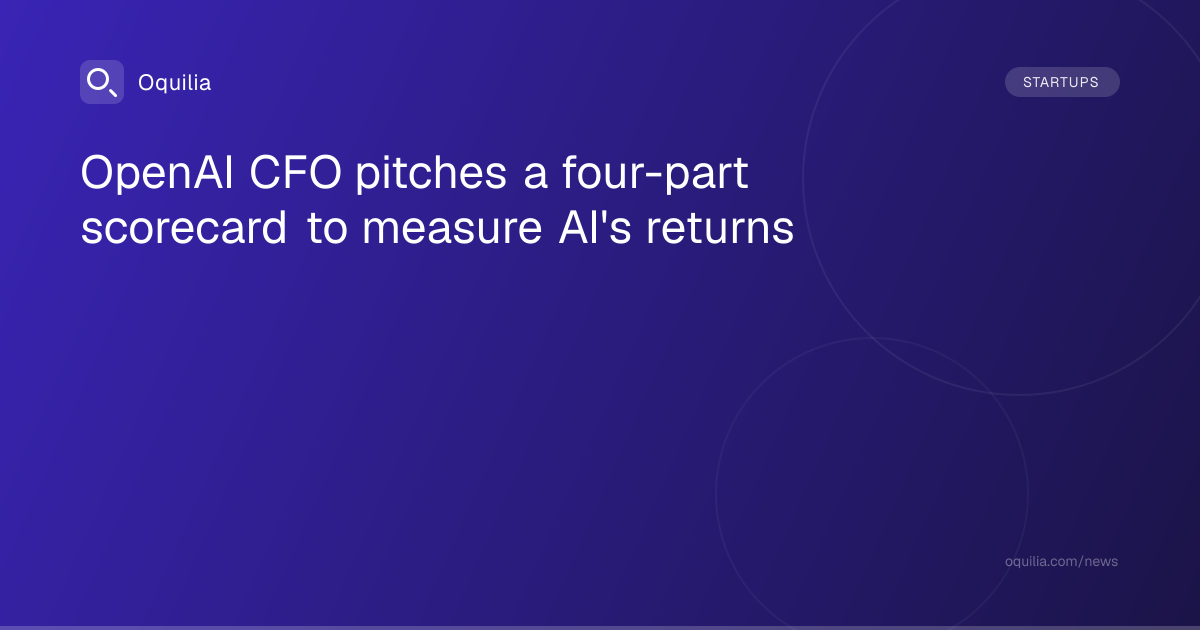 Oquilia

STARTUPS

OpenAI CFO pitches a four-part scorecard to measure AI's returns

oquilia.com/news